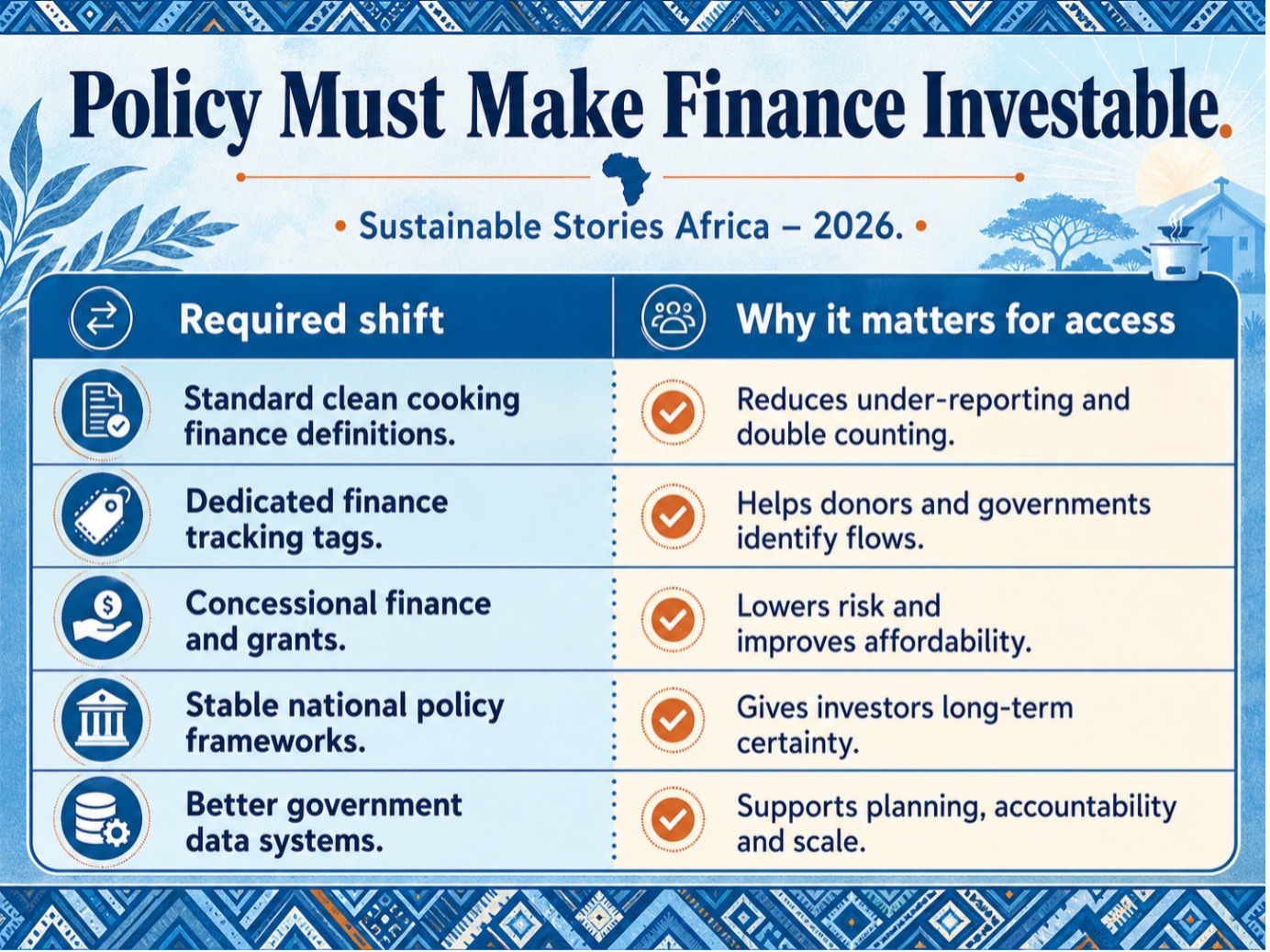 Policy Must Make Finance Investable.

• Sustainable Stories Africa – 2026. •

| Required shift | Why it matters for access |
|---|---|
| Standard clean cooking finance definitions. | Reduces under-reporting and double counting. |
| Dedicated finance tracking tags. | Helps donors and governments identify flows. |
| Concessional finance and grants. | Lowers risk and improves affordability. |
| Stable national policy frameworks. | Gives investors long-term certainty. |
| Better government data systems. | Supports planning, accountability and scale. |